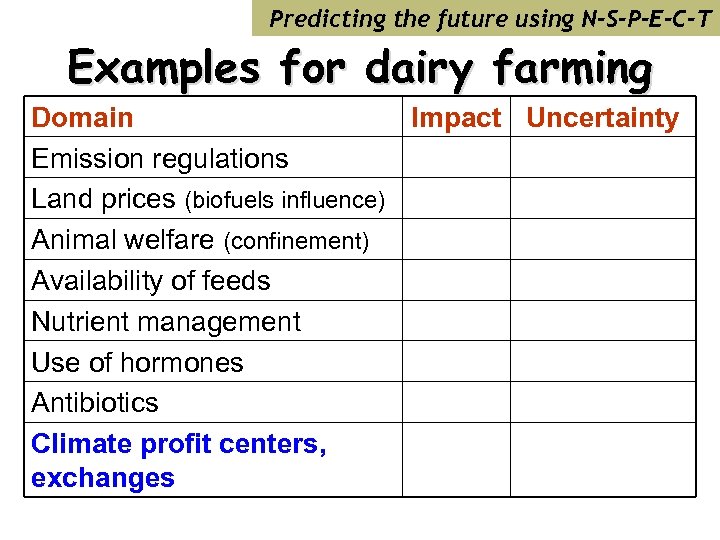 Predicting the future using N-S-P-E-C-T

Examples for dairy farming

| Domain | Impact | Uncertainty |
|---|---|---|
| Emission regulations | | |
| Land prices (biofuels influence) | | |
| Animal welfare (confinement) | | |
| Availability of feeds | | |
| Nutrient management | | |
| Use of hormones | | |
| Antibiotics | | |
| Climate profit centers, exchanges | | |